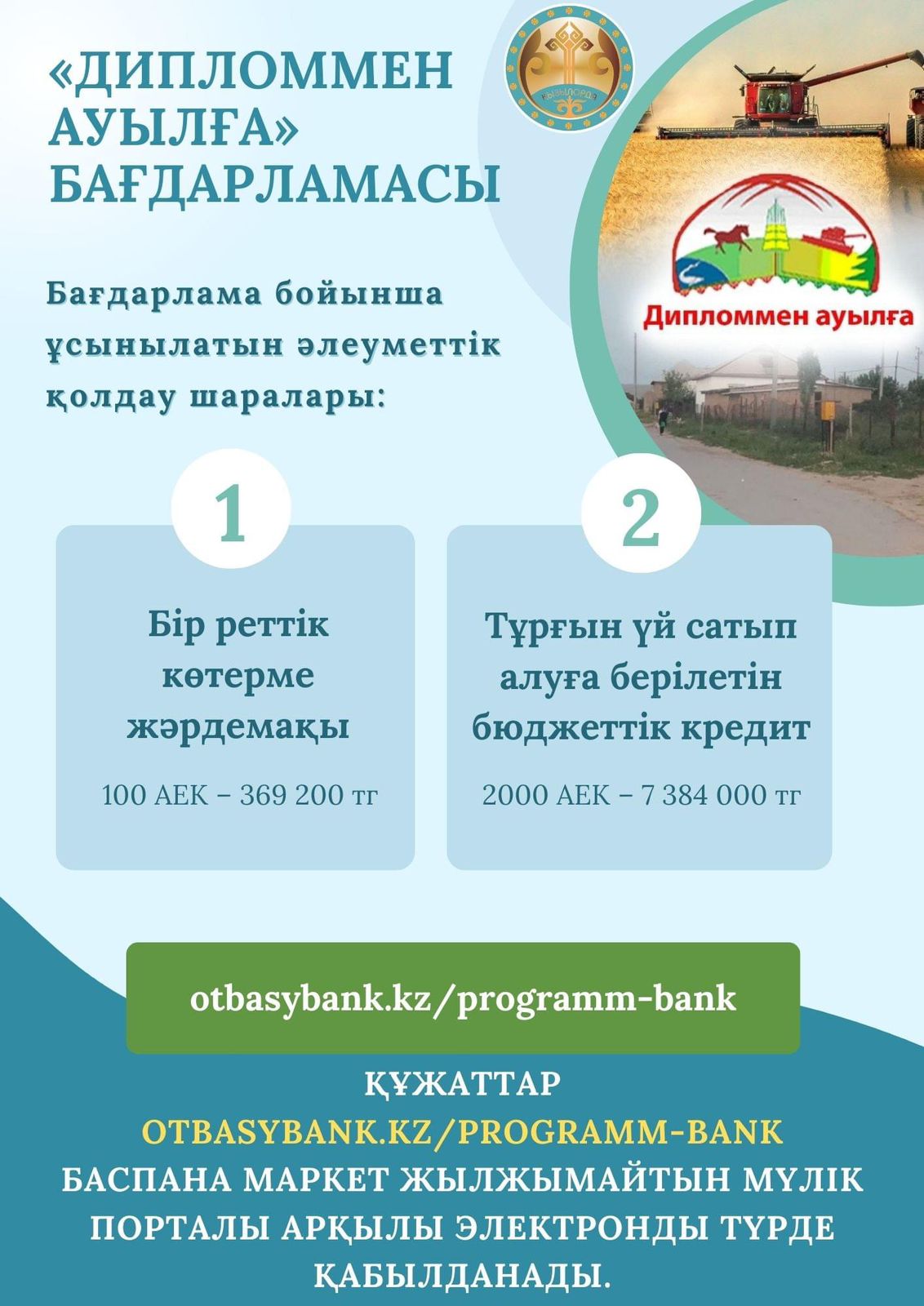 «ДИПЛОММЕН АУЫЛҒА» БАҒДАРЛАМАСЫ

ҚЫЗЫЛОРДА

Дипломмен ауылға

Бағдарлама бойынша ұсынылатын әлеуметтік қолдау шаралары:

1

Бір реттік көтерме жәрдемақы

100 АЕК – 369 200 тг

2

Тұрғын үй сатып алуға берілетін бюджеттік кредит

2000 АЕК – 7 384 000 тг

otbasybank.kz/programm-bank

ҚҰЖАТТАР OTBASYBANK.KZ/PROGRAMM-BANK БАСПАНА МАРКЕТ ЖЫЛЖЫМАЙТЫН МҮЛІК ПОРТАЛЫ АРҚЫЛЫ ЭЛЕКТРОНДЫ ТҮРДЕ ҚАБЫЛДАНАДЫ.